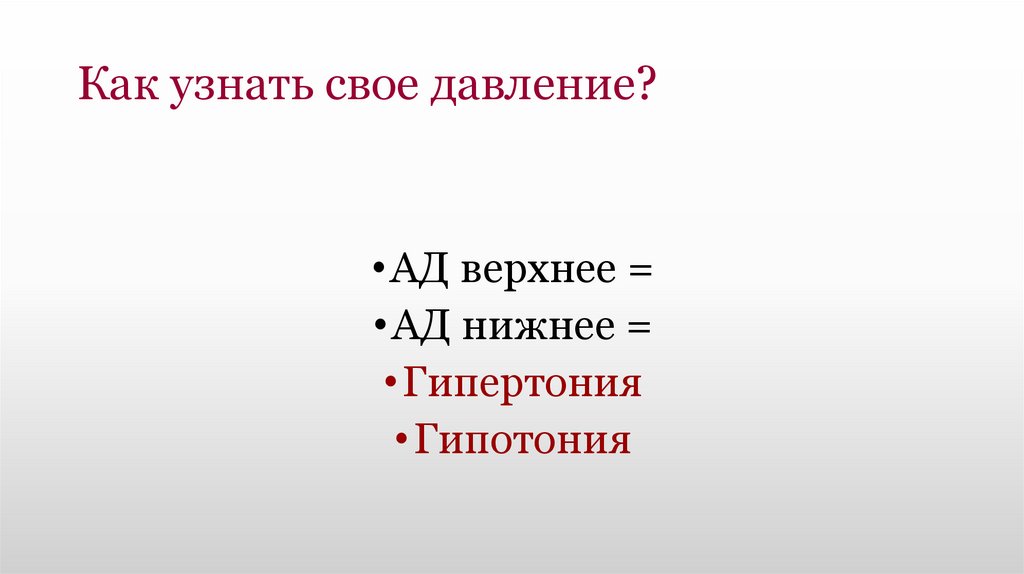 Как узнать свое давление?

•АД верхнее =
•АД нижнее =
•Гипертония
•Гипотония